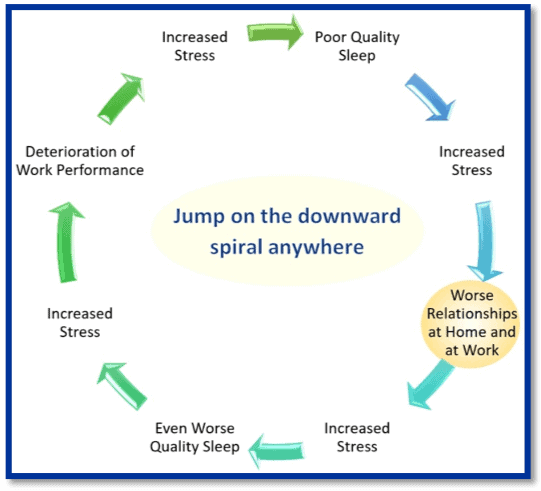 Increased Stress

Poor Quality Sleep

Increased Stress

Worse Relationships at Home and at Work

Increased Stress

Even Worse Quality Sleep

Increased Stress

Deterioration of Work Performance

Jump on the downward spiral anywhere